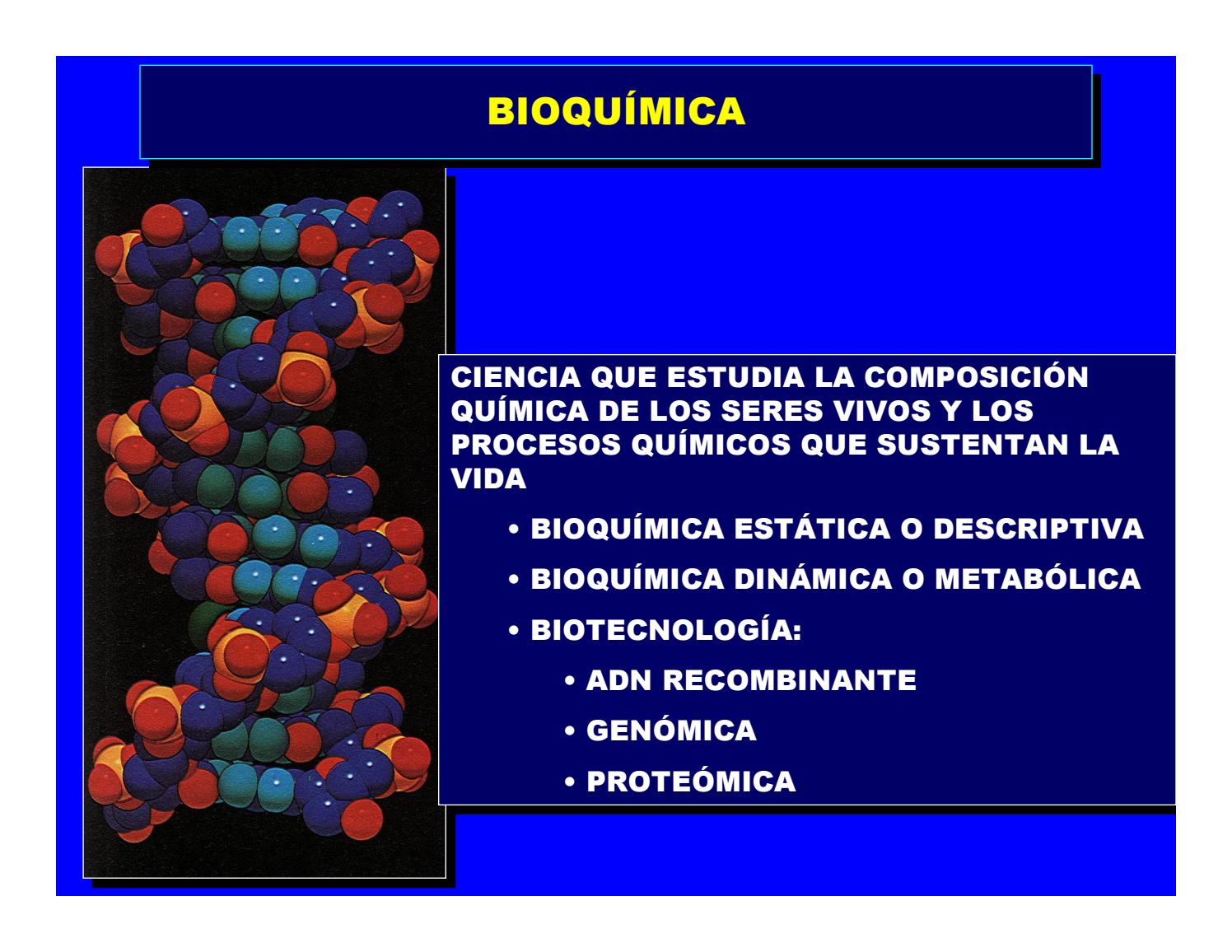 BIOQUÍMICA

CIENCIA QUE ESTUDIA LA COMPOSICIÓN QUÍMICA DE LOS SERES VIVOS Y LOS PROCESOS QUÍMICOS QUE SUSTENTAN LA VIDA

• BIOQUÍMICA ESTÁTICA O DESCRIPTIVA
• BIOQUÍMICA DINÁMICA O METABÓLICA
• BIOTECNOLOGÍA:
• ADN RECOMBINANTE
• GENÓMICA
• PROTEÓMICA